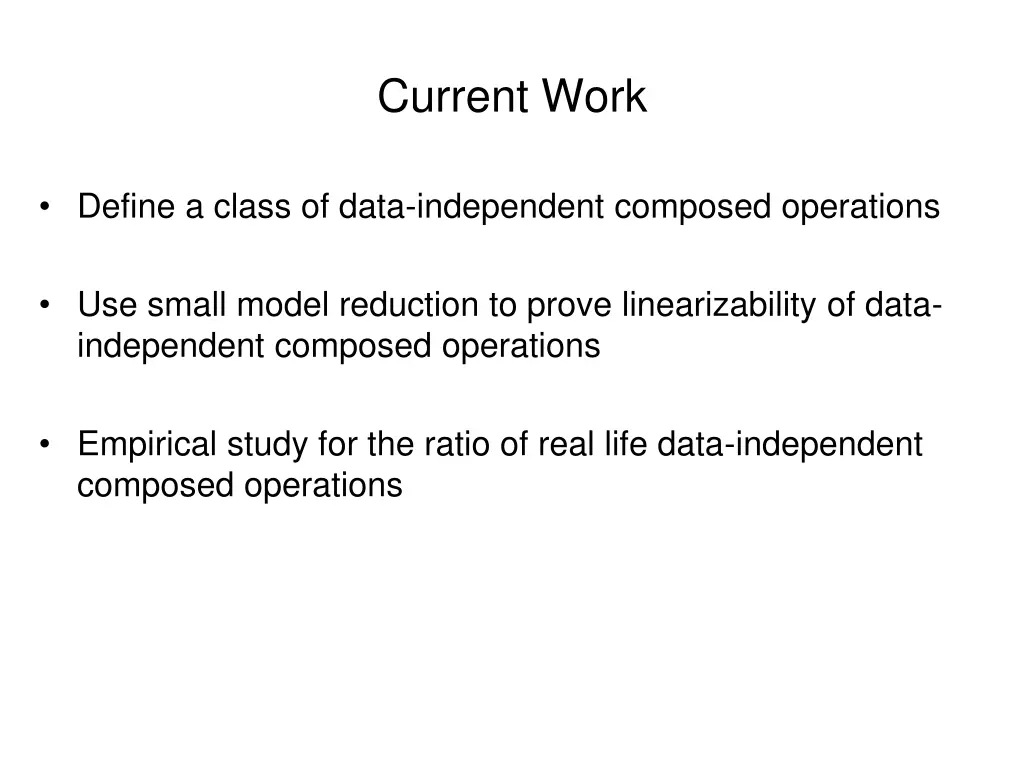 Current Work

• Define a class of data-independent composed operations

• Use small model reduction to prove linearizability of data-independent composed operations

• Empirical study for the ratio of real life data-independent composed operations